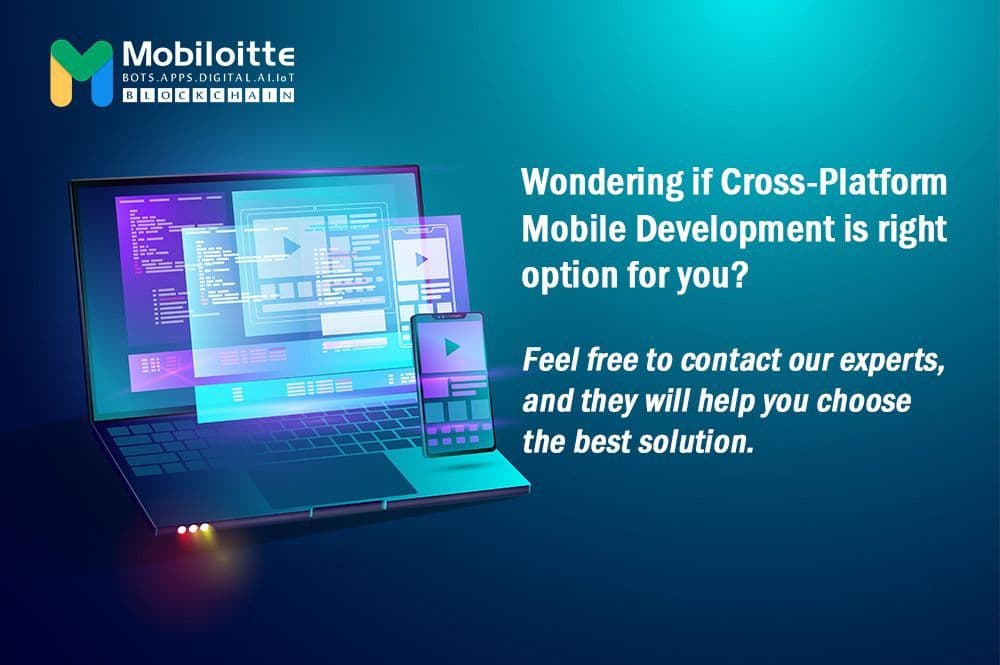 Mobiloitte
BOTS.APPS.DIGITAL.AI.IoT
BLOCKCHAIN

Wondering if Cross-Platform Mobile Development is right option for you?

Feel free to contact our experts, and they will help you choose the best solution.